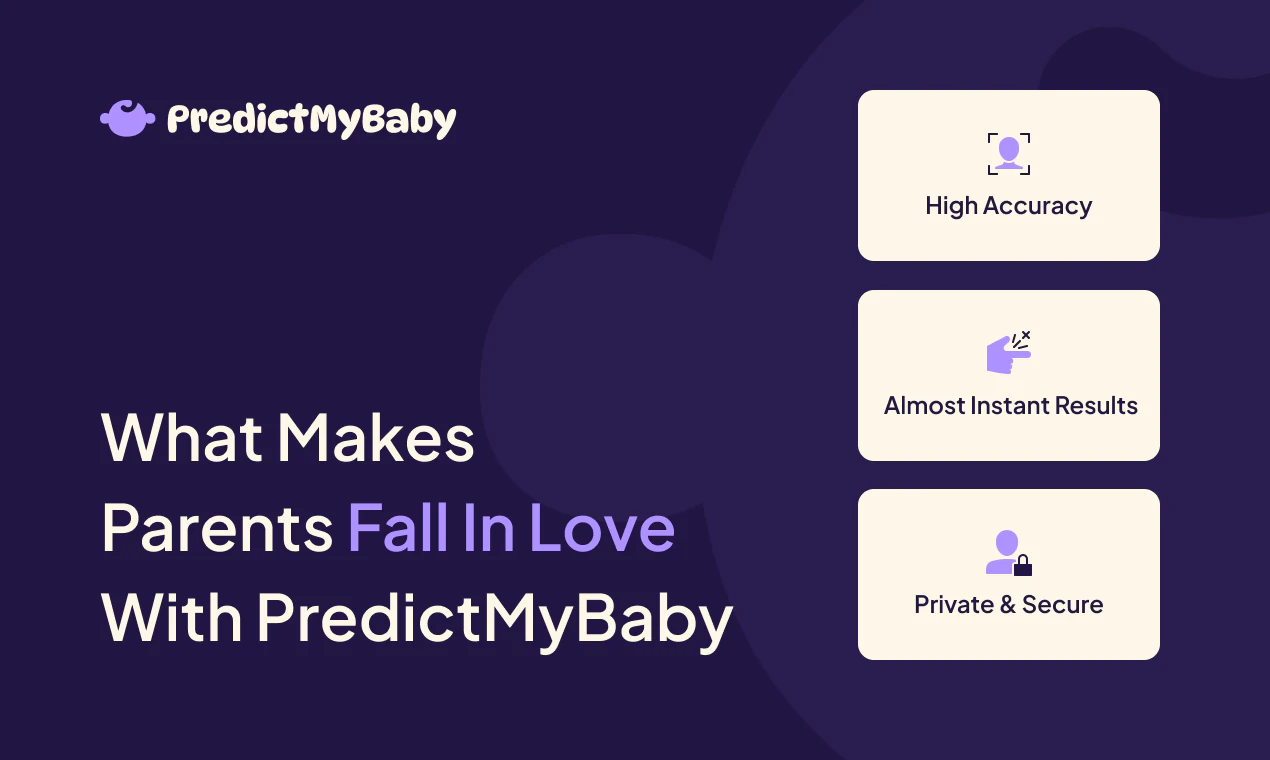 PredictMyBaby

What Makes Parents Fall In Love With PredictMyBaby

High Accuracy

Almost Instant Results

Private & Secure